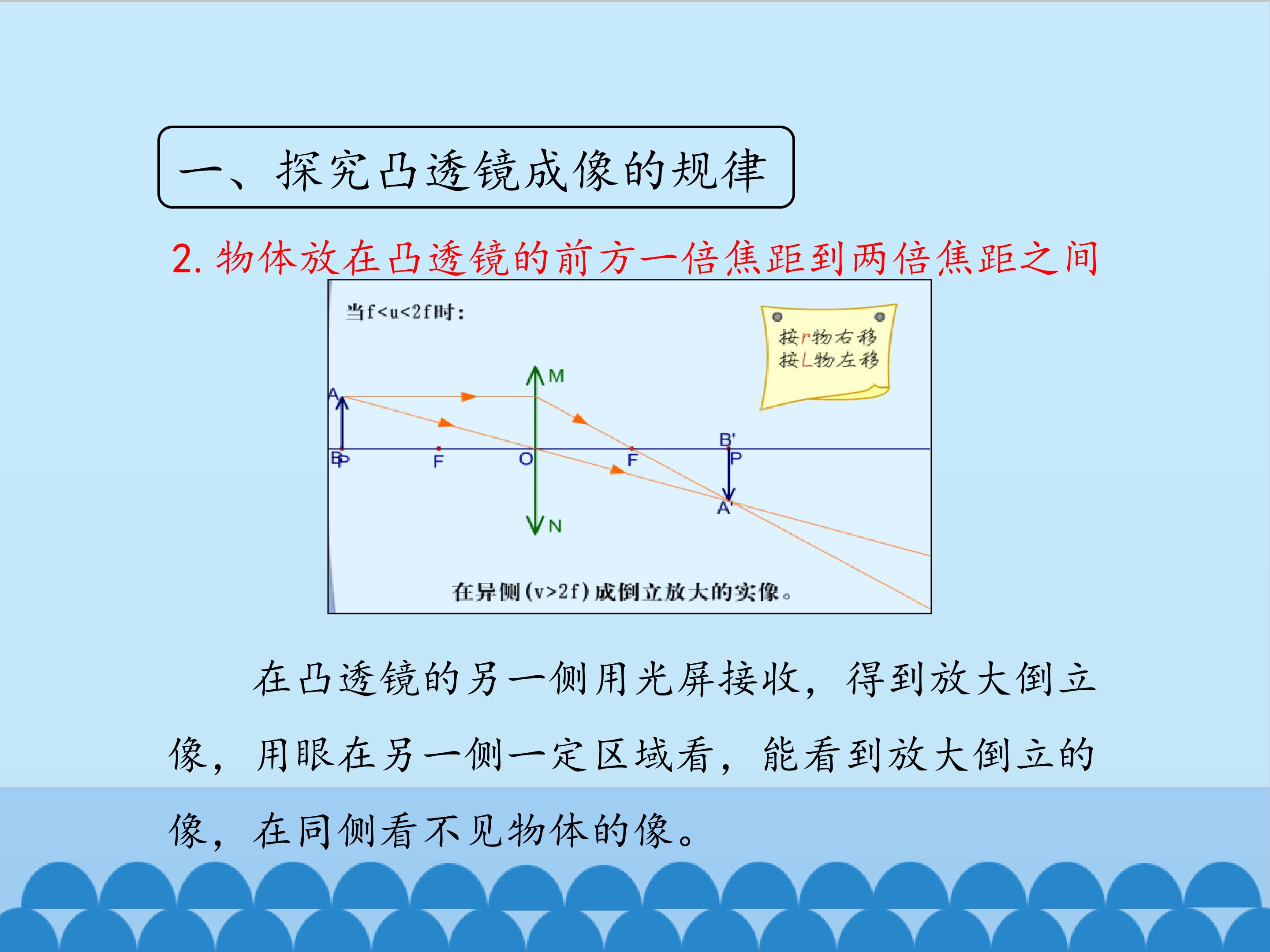 一、探究凸透镜成像的规律

2. 物体放在凸透镜的前方一倍焦距到两倍焦距之间

当f<u<2f时：

按r物右移
按L物左移

M
A
B
P
F
O
F
B'
P
A'
N

在异侧（v>2f）成倒立放大的实像。

在凸透镜的另一侧用光屏接收，得到放大倒立像，用眼在另一侧一定区域看，能看到放大倒立的像，在同侧看不见物体的像。